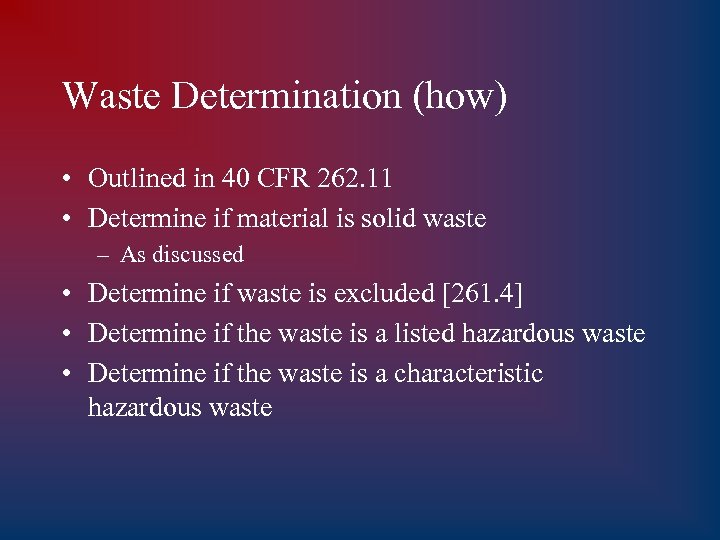 Waste Determination (how)

• Outlined in 40 CFR 262.11
• Determine if material is solid waste
– As discussed
• Determine if waste is excluded [261.4]
• Determine if the waste is a listed hazardous waste
• Determine if the waste is a characteristic hazardous waste